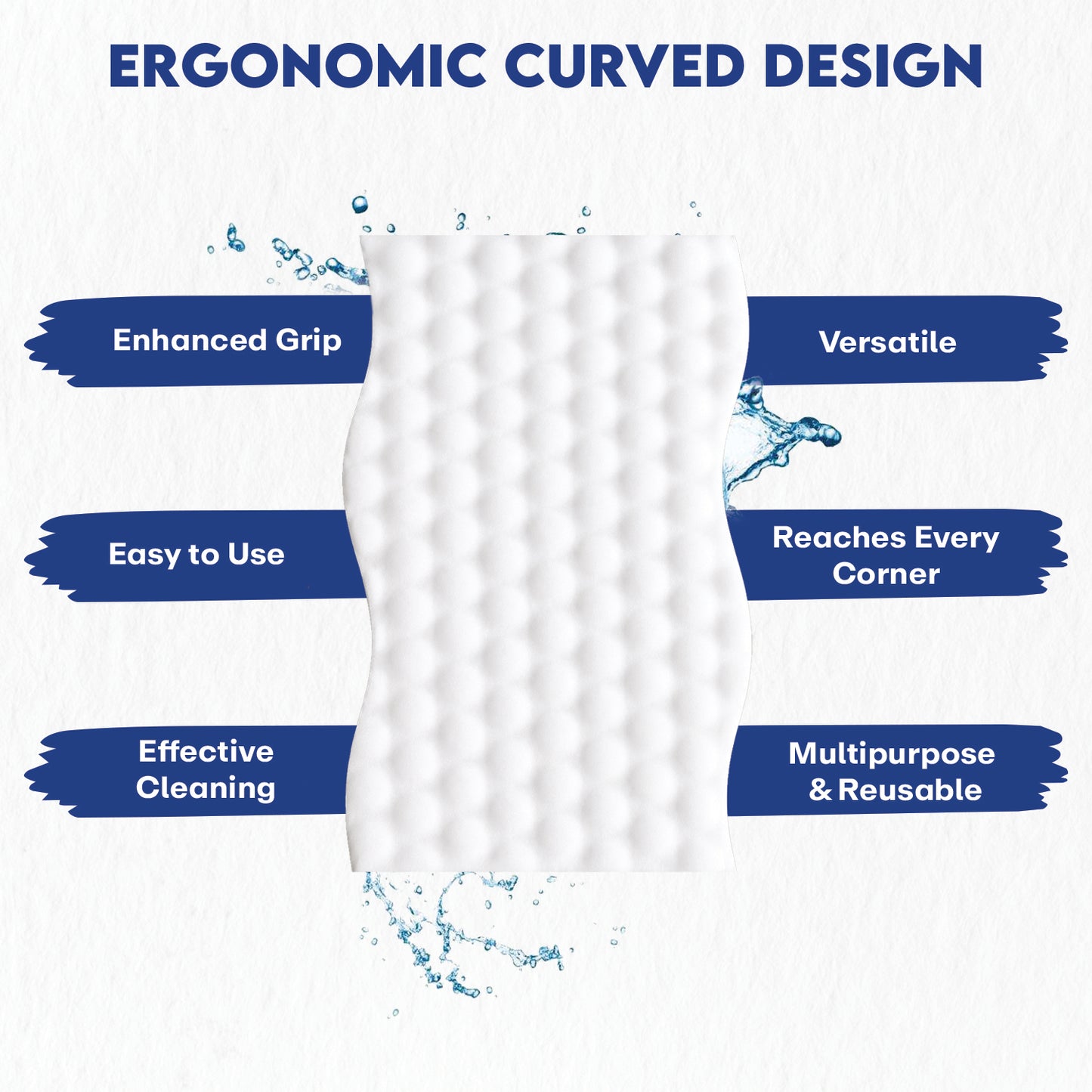 ERGONOMIC CURVED DESIGN

Enhanced Grip

Easy to Use

Effective Cleaning

Versatile

Reaches Every Corner

Multipurpose & Reusable